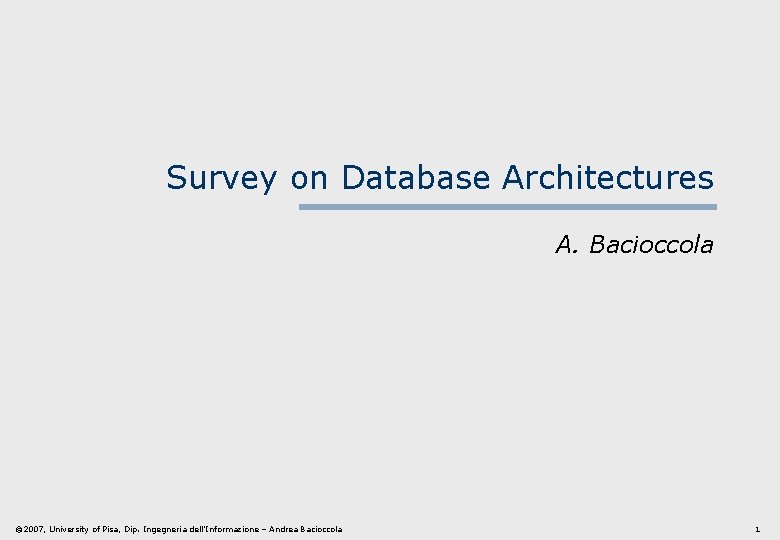 Survey on Database Architectures

A. Bacioccola

©2007, University of Pisa, Dip. Ingegneria dell'Informazione – Andrea Bacioccola

1